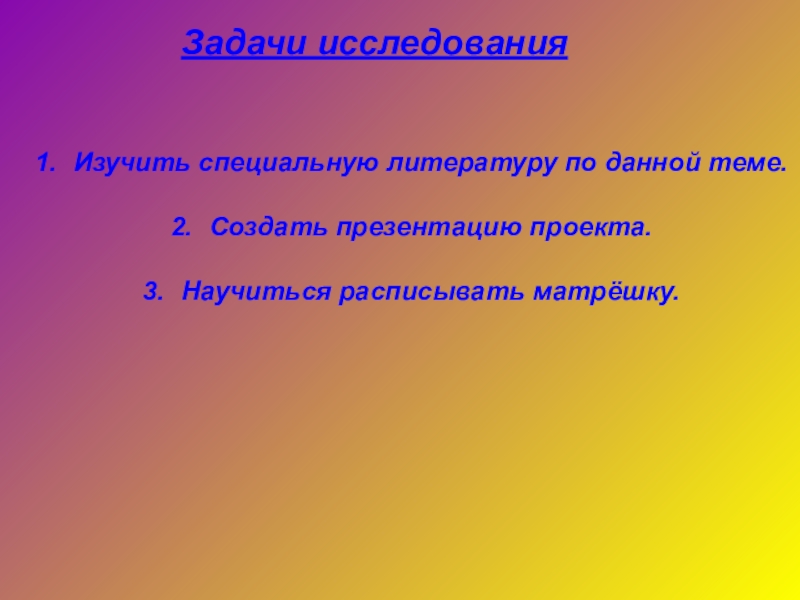 Задачи исследования

1. Изучить специальную литературу по данной теме.

2. Создать презентацию проекта.

3. Научиться расписывать матрёшку.